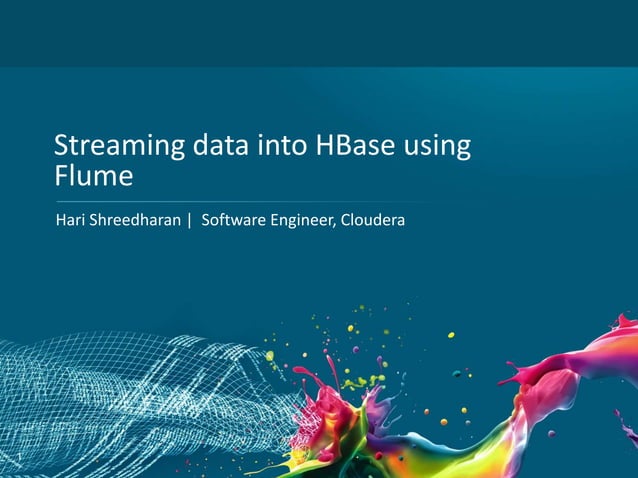 Streaming data into HBase using Flume

Hari Shreedharan | Software Engineer, Cloudera